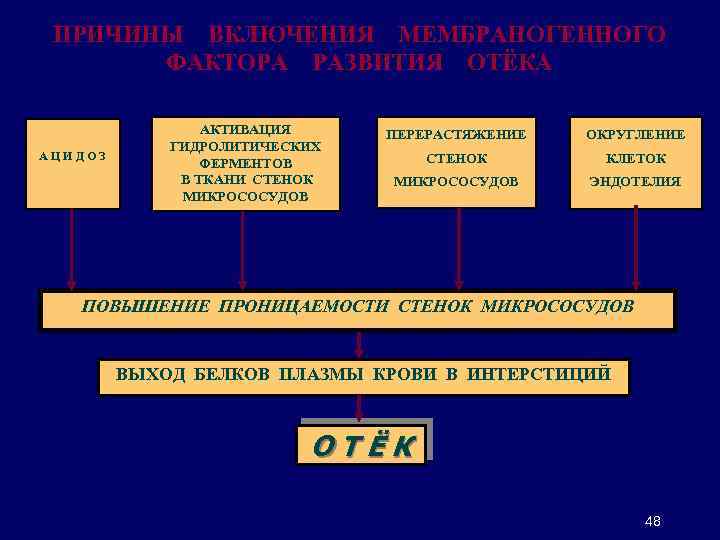 ПРИЧИНЫ ВКЛЮЧЕНИЯ МЕМБРАНОГЕННОГО ФАКТОРА РАЗВИТИЯ ОТЁКА

АЦИДОЗ

АКТИВАЦИЯ ГИДРОЛИТИЧЕСКИХ ФЕРМЕНТОВ В ТКАНИ СТЕНОК МИКРОСОСУДОВ

ПЕРЕРАСТЯЖЕНИЕ СТЕНОК МИКРОСОСУДОВ

ОКРУГЛЕНИЕ КЛЕТОК ЭНДОТЕЛИЯ

ПОВЫШЕНИЕ ПРОНИЦАЕМОСТИ СТЕНОК МИКРОСОСУДОВ

ВЫХОД БЕЛКОВ ПЛАЗМЫ КРОВИ В ИНТЕРСТИЦИЙ

ОТЁК

48